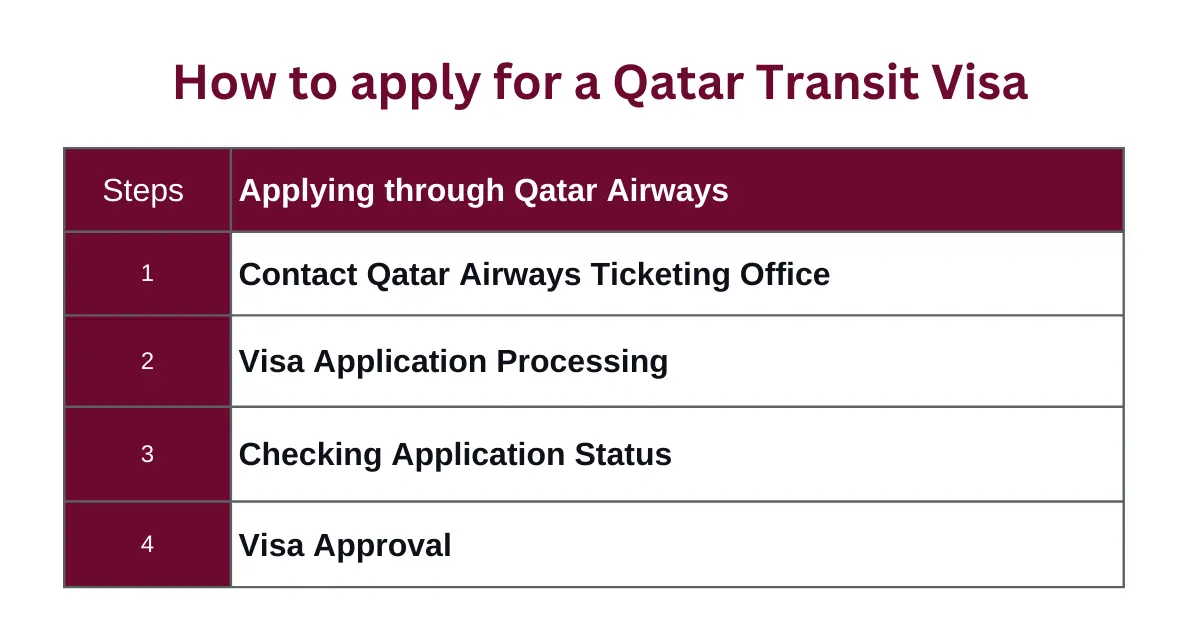 How to apply for a Qatar Transit Visa

| Steps | Applying through Qatar Airways |
|---|---|
| 1 | Contact Qatar Airways Ticketing Office |
| 2 | Visa Application Processing |
| 3 | Checking Application Status |
| 4 | Visa Approval |